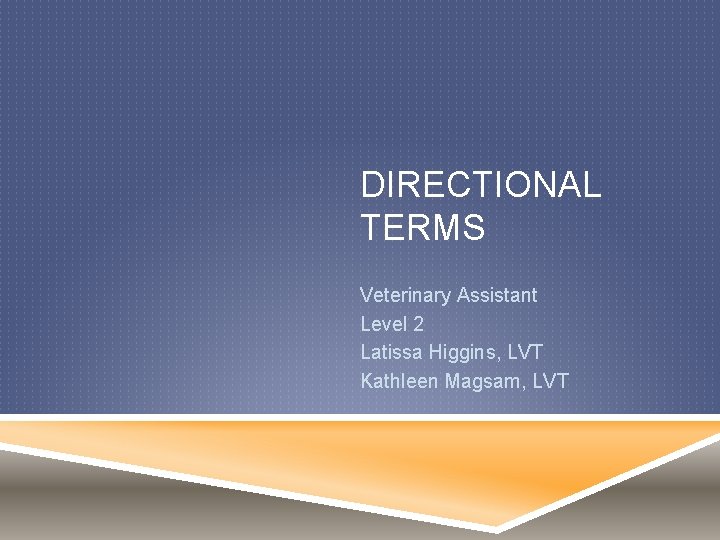 DIRECTIONAL TERMS

Veterinary Assistant
Level 2
Latissa Higgins, LVT
Kathleen Magsam, LVT